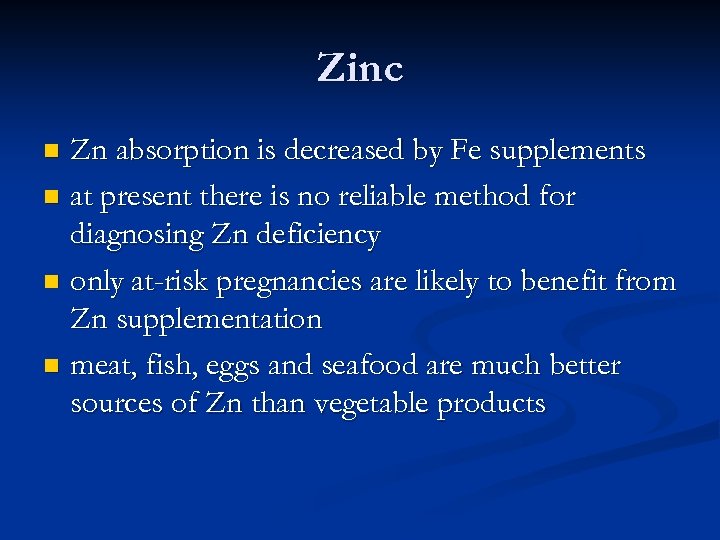 Zinc

- Zn absorption is decreased by Fe supplements
- at present there is no reliable method for diagnosing Zn deficiency
- only at-risk pregnancies are likely to benefit from Zn supplementation
- meat, fish, eggs and seafood are much better sources of Zn than vegetable products